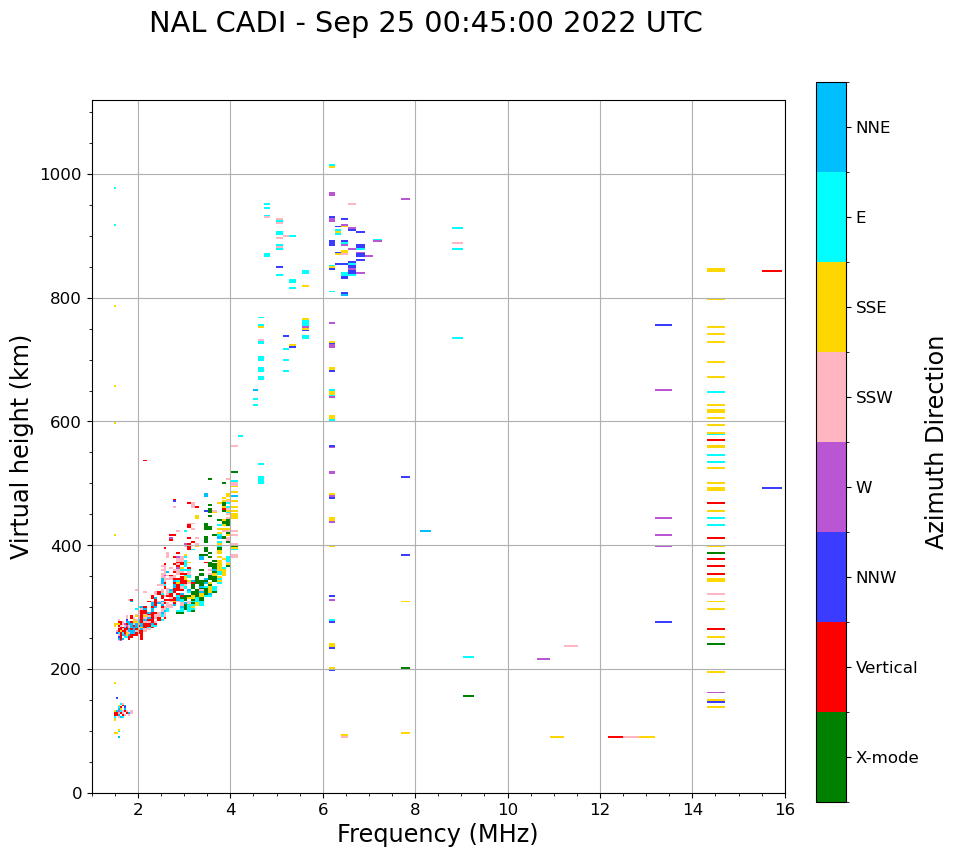 NAL CADI - Sep 25 00:45:00 2022 UTC

Virtual height (km)

1000
800
600
400
200
0

2
4
6
8
10
12
14
16

Frequency (MHz)

NNE
E
SSE
SSW
W
NNW
Vertical
X-mode

Azimuth Direction